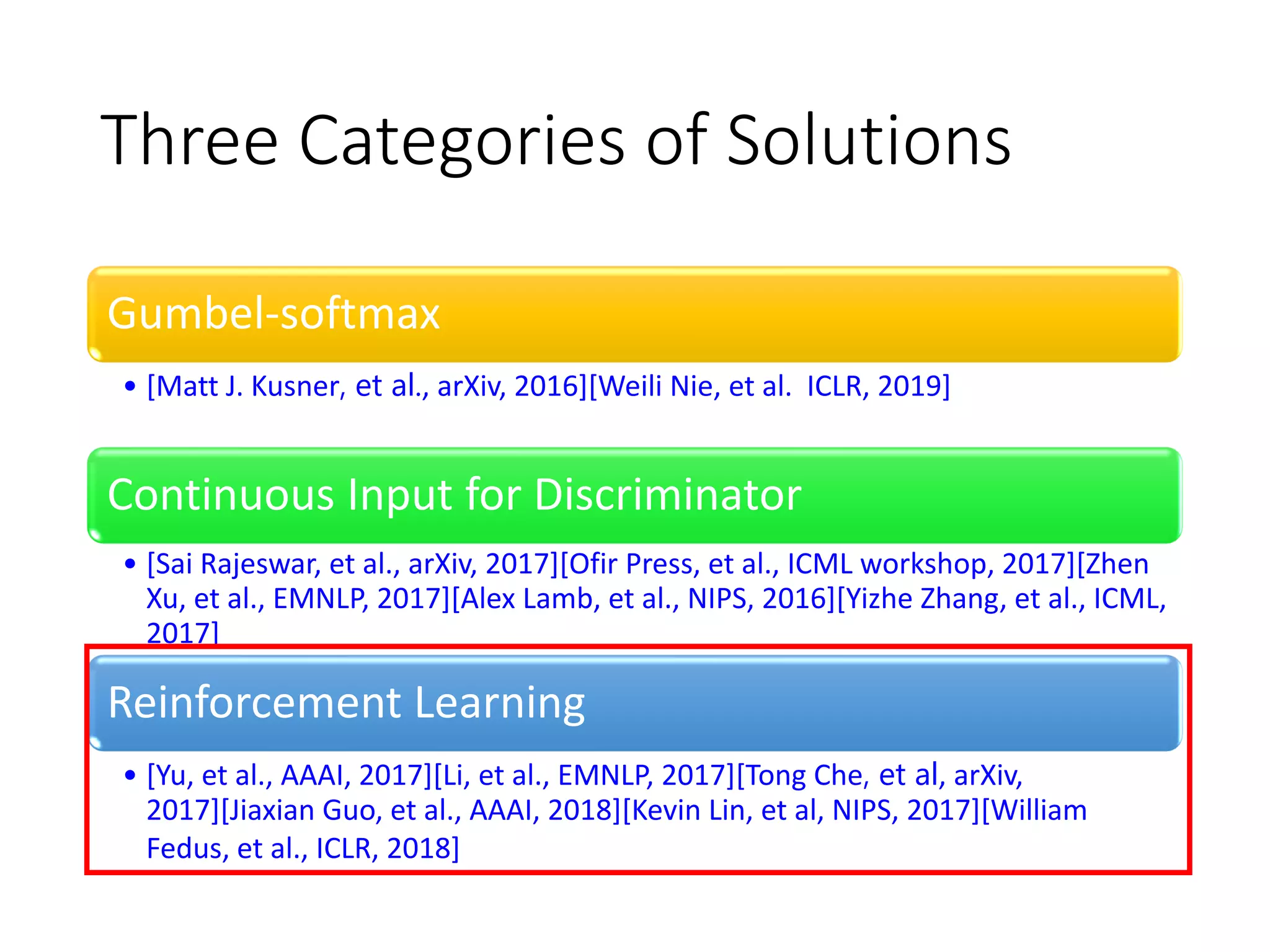 Three Categories of Solutions

Gumbel-softmax

• [Matt J. Kusner, et al., arXiv, 2016][Weili Nie, et al. ICLR, 2019]

Continuous Input for Discriminator

• [Sai Rajeswar, et al., arXiv, 2017][Ofir Press, et al., ICML workshop, 2017][Zhen Xu, et al., EMNLP, 2017][Alex Lamb, et al., NIPS, 2016][Yizhe Zhang, et al., ICML, 2017]

Reinforcement Learning

• [Yu, et al., AAAI, 2017][Li, et al., EMNLP, 2017][Tong Che, et al, arXiv, 2017][Jiaxian Guo, et al., AAAI, 2018][Kevin Lin, et al, NIPS, 2017][William Fedus, et al., ICLR, 2018]